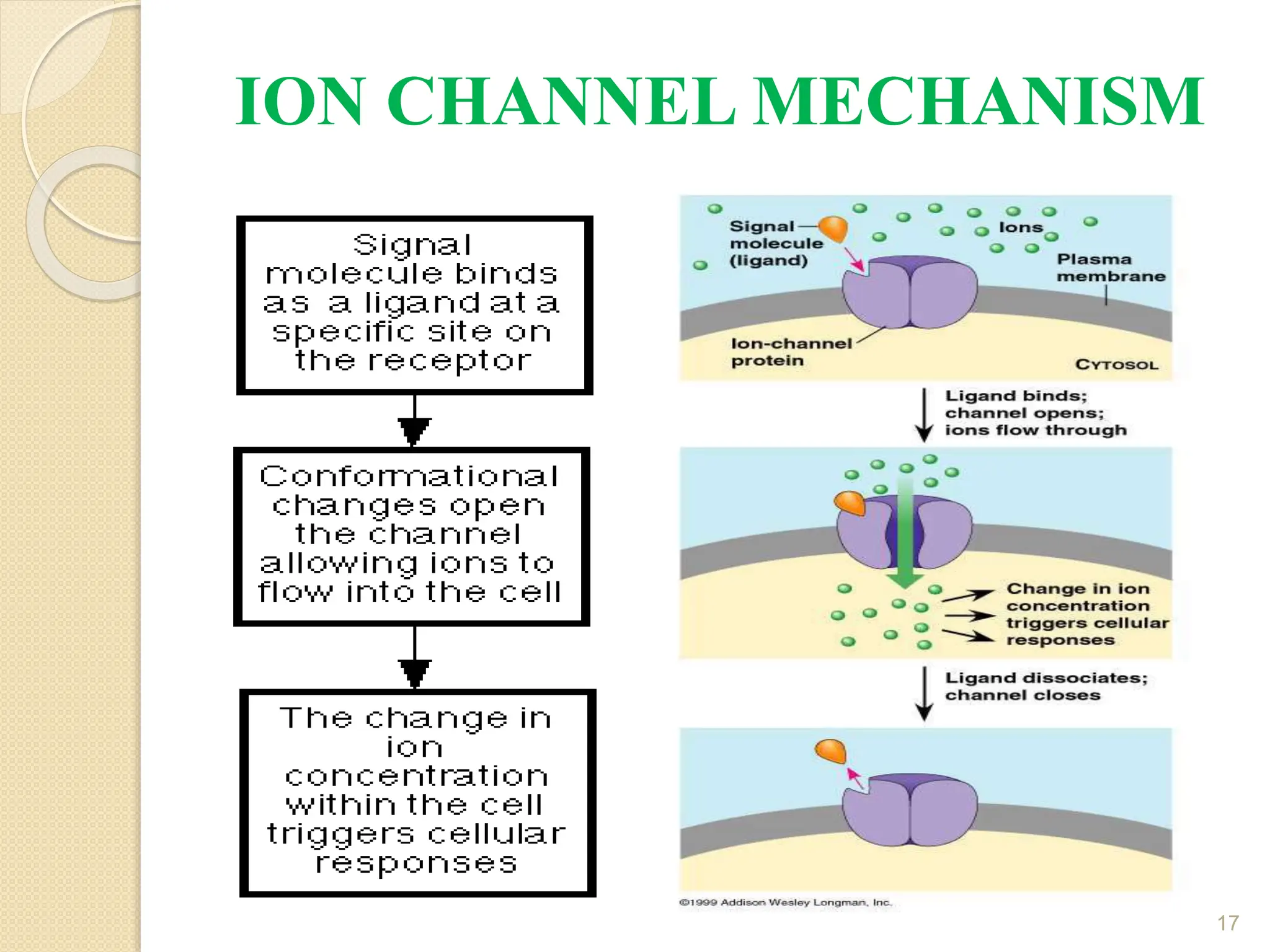 ION CHANNEL MECHANISM

Signal molecule binds as a ligand at a specific site on the receptor

Conformational changes open the channel allowing ions to flow into the cell

The change in ion concentration within the cell triggers cellular responses

Signal molecule (ligand)

Ions

Plasma membrane

Ion-channel protein

CYTOSOL

Ligand binds; channel opens; ions flow through

Change in ion concentration triggers cellular responses

Ligand dissociates; channel closes

©1999 Addison Wesley Longman, Inc.

17